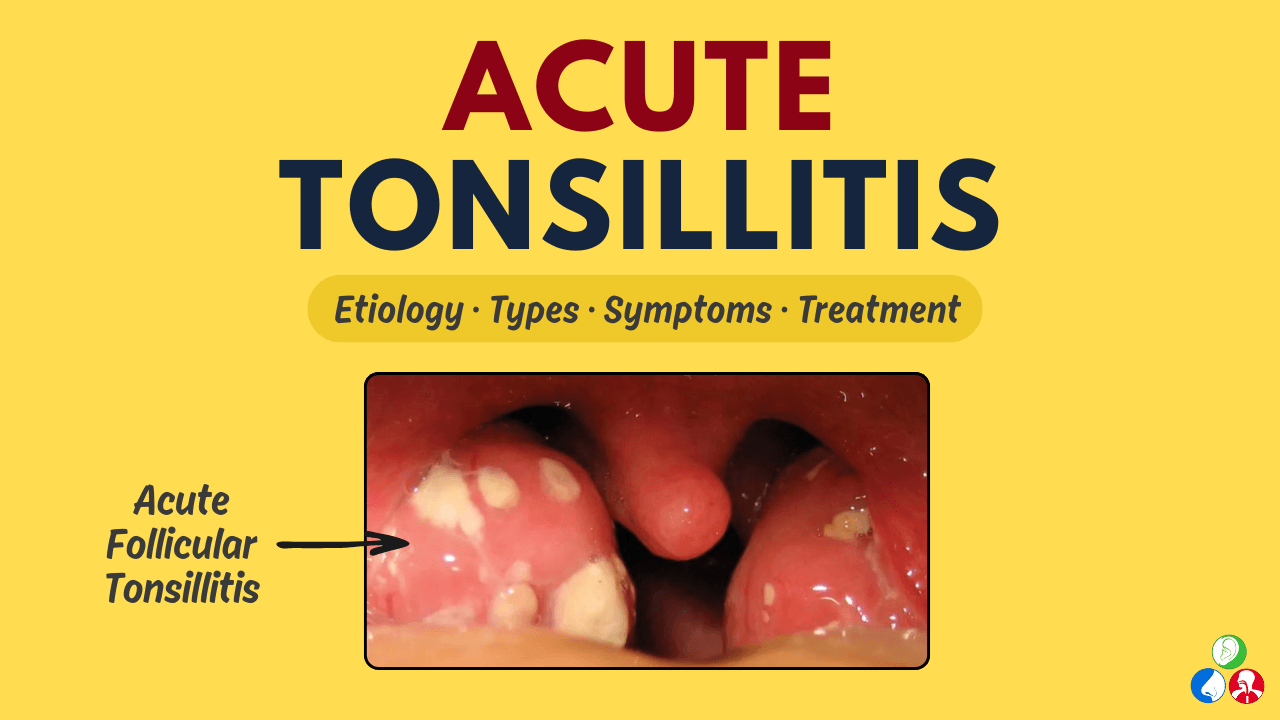 ACUTE
TONSILLITIS

Etiology · Types · Symptoms · Treatment

Acute
Follicular
Tonsillitis